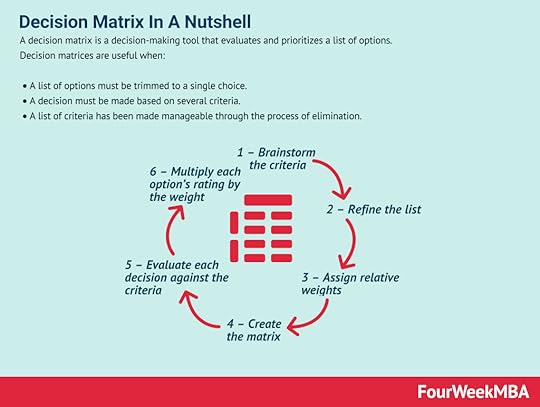 Decision Matrix In A Nutshell

A decision matrix is a decision-making tool that evaluates and prioritizes a list of options. Decision matrices are useful when:

• A list of options must be trimmed to a single choice.
• A decision must be made based on several criteria.
• A list of criteria has been made manageable through the process of elimination.

1 – Brainstorm the criteria

2 – Refine the list

3 – Assign relative weights

4 – Create the matrix

5 – Evaluate each decision against the criteria

6 – Multiply each option's rating by the weight

FourWeekMBA